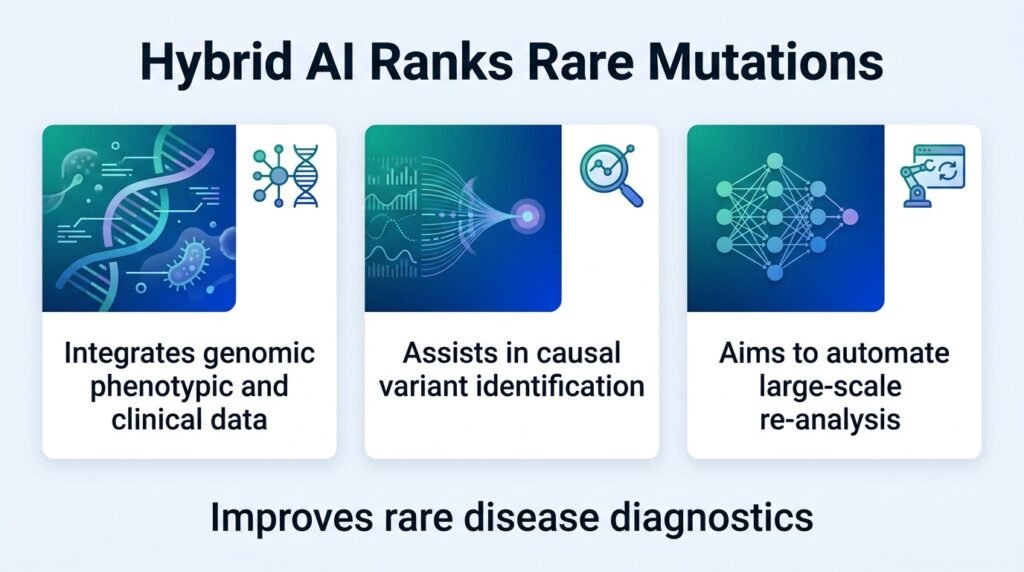 Hybrid AI Ranks Rare Mutations

Integrates genomic phenotypic and clinical data

Assists in causal variant identification

Aims to automate large-scale re-analysis

Improves rare disease diagnostics